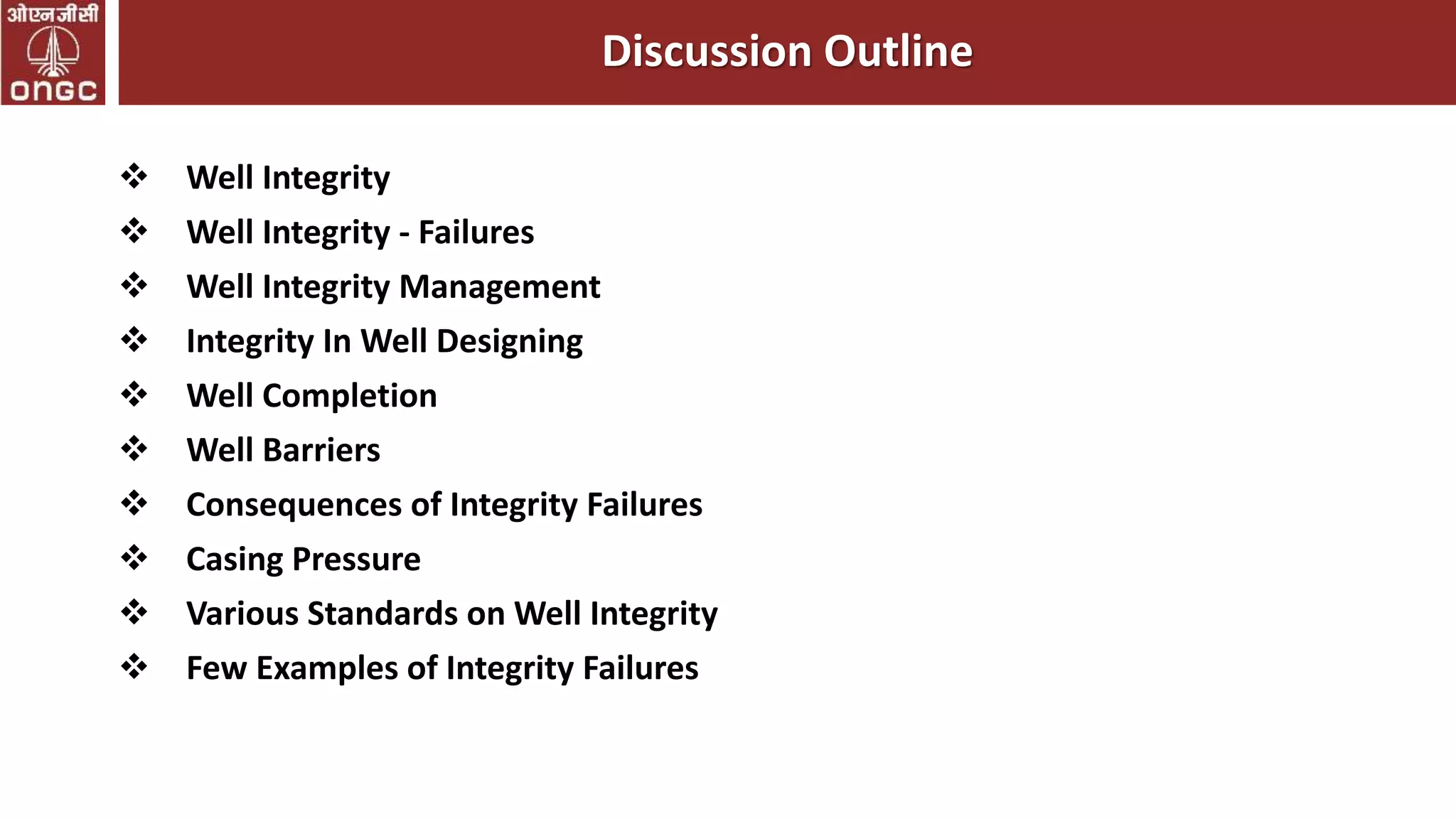 ओएनजीसी
ONGC

Discussion Outline

❖ Well Integrity
❖ Well Integrity - Failures
❖ Well Integrity Management
❖ Integrity In Well Designing
❖ Well Completion
❖ Well Barriers
❖ Consequences of Integrity Failures
❖ Casing Pressure
❖ Various Standards on Well Integrity
❖ Few Examples of Integrity Failures